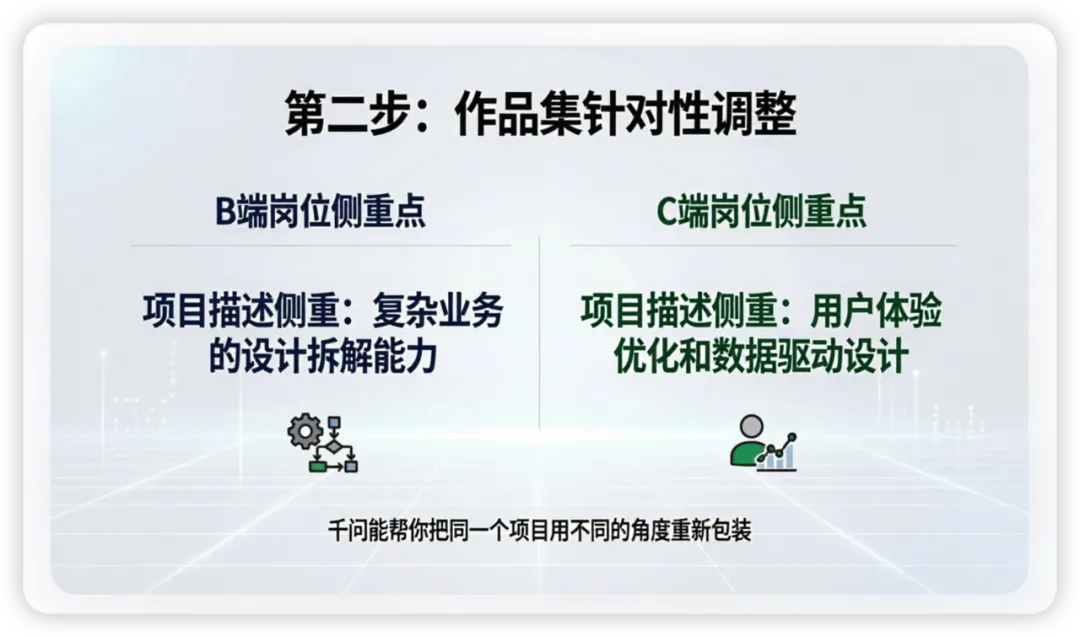 第二步：作品集针对性调整

B端岗位侧重点

项目描述侧重：复杂业务的设计拆解能力

C端岗位侧重点

项目描述侧重：用户体验优化和数据驱动设计

千问能帮你把同一个项目用不同的角度重新包装